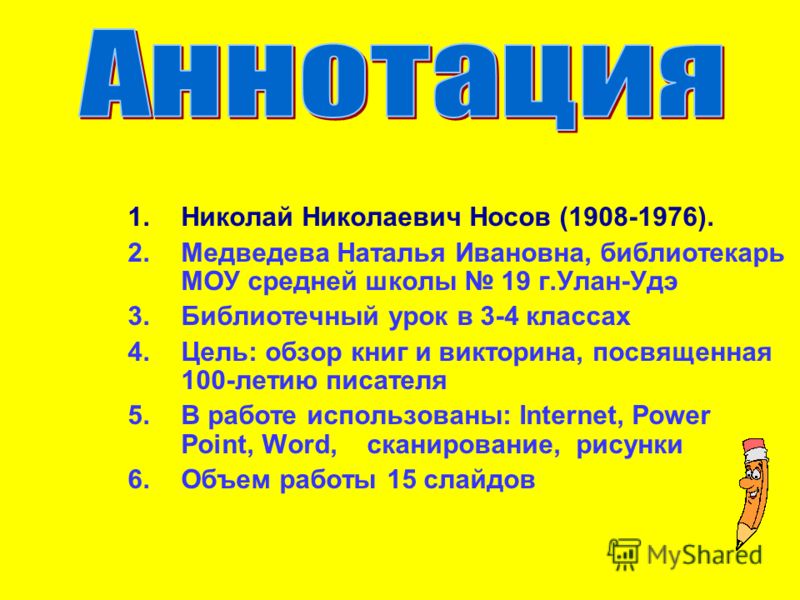 Аннотация

1. Николай Николаевич Носов (1908-1976).
2. Медведева Наталья Ивановна, библиотекарь МОУ средней школы № 19 г.Улан-Удэ
3. Библиотечный урок в 3-4 классах
4. Цель: обзор книг и викторина, посвященная 100-летию писателя
5. В работе использованы: Internet, Power Point, Word, сканирование, рисунки
6. Объем работы 15 слайдов

MyShared